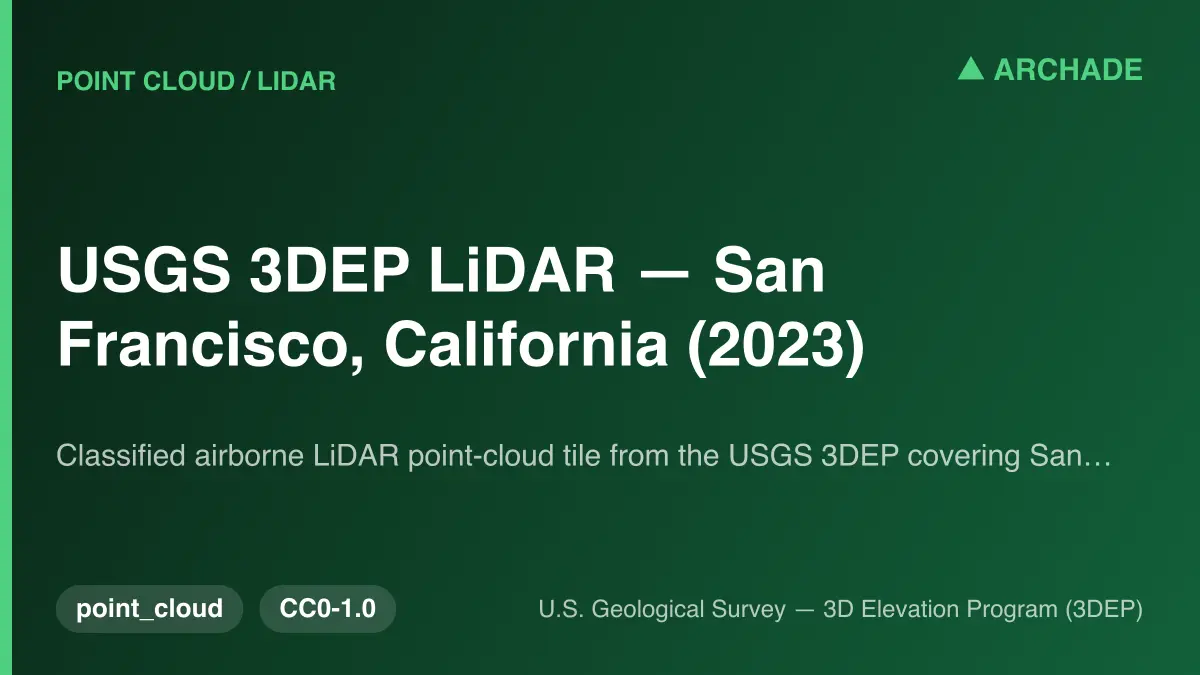 POINT CLOUD / LIDAR

▲ ARCHADE

USGS 3DEP LiDAR — San Francisco, California (2023)

Classified airborne LiDAR point-cloud tile from the USGS 3DEP covering San…

point_cloud

CC0-1.0

U.S. Geological Survey — 3D Elevation Program (3DEP)